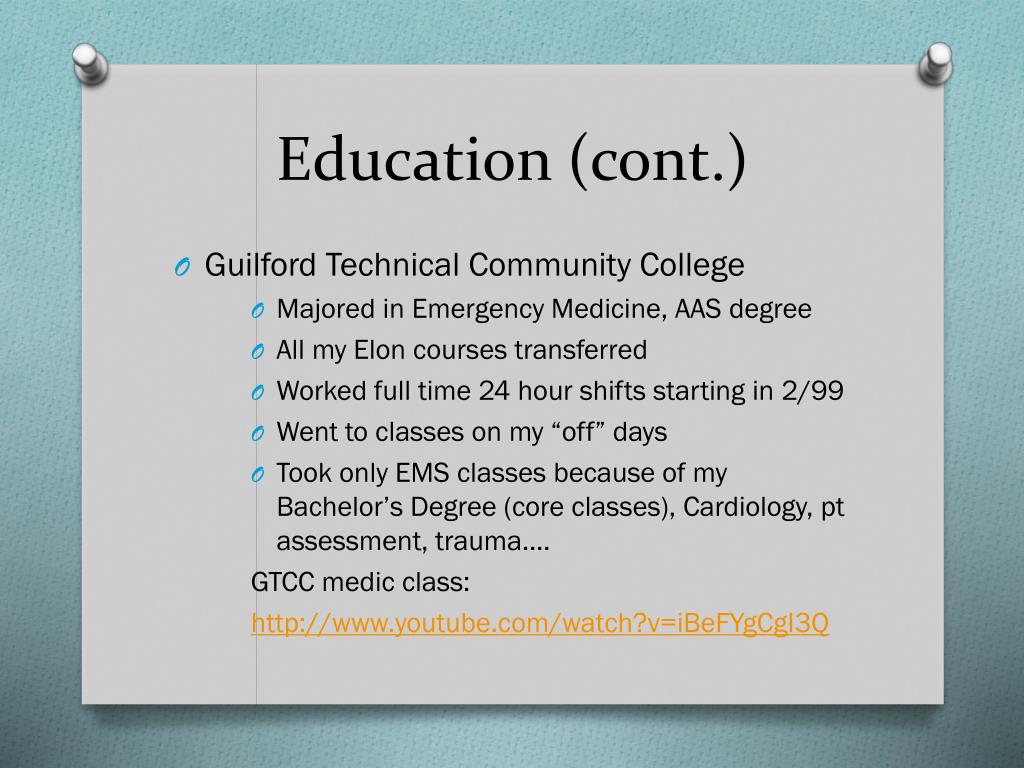 Education (cont.)

O Guilford Technical Community College

O Majored in Emergency Medicine, AAS degree

O All my Elon courses transferred

O Worked full time 24 hour shifts starting in 2/99

O Went to classes on my “off” days

O Took only EMS classes because of my Bachelor’s Degree (core classes), Cardiology, pt assessment, trauma….

GTCC medic class:

http://www.youtube.com/watch?v=iBeFYgCgI3Q